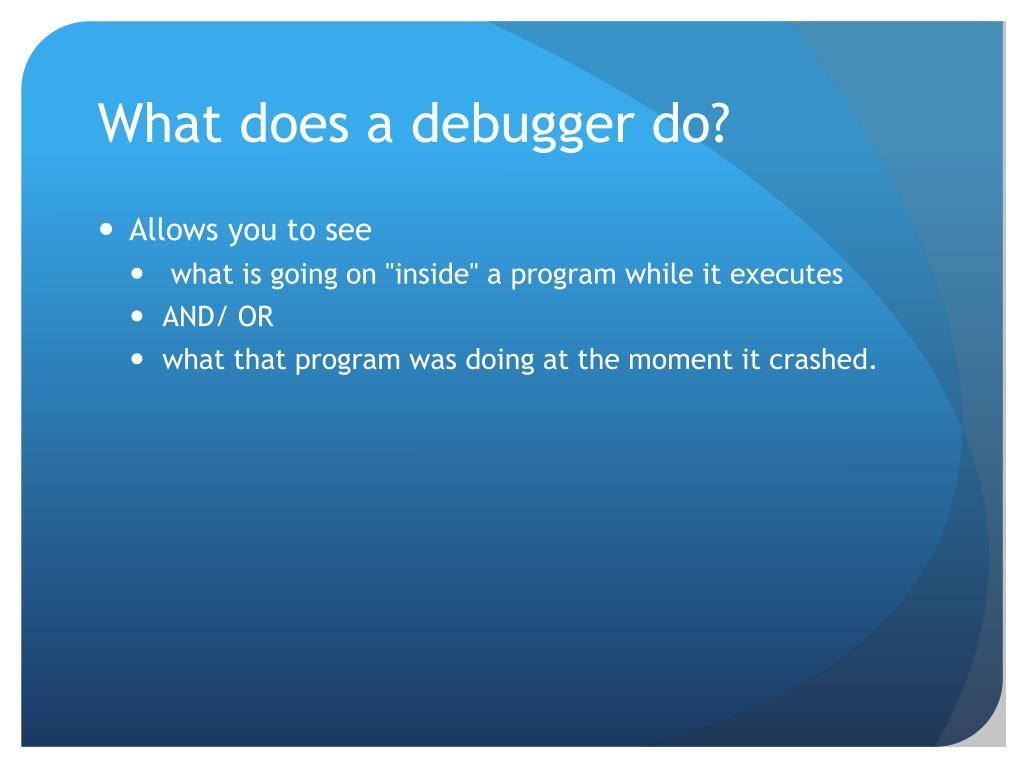 What does a debugger do?

- Allows you to see
  - what is going on "inside" a program while it executes
  - AND/ OR
  - what that program was doing at the moment it crashed.